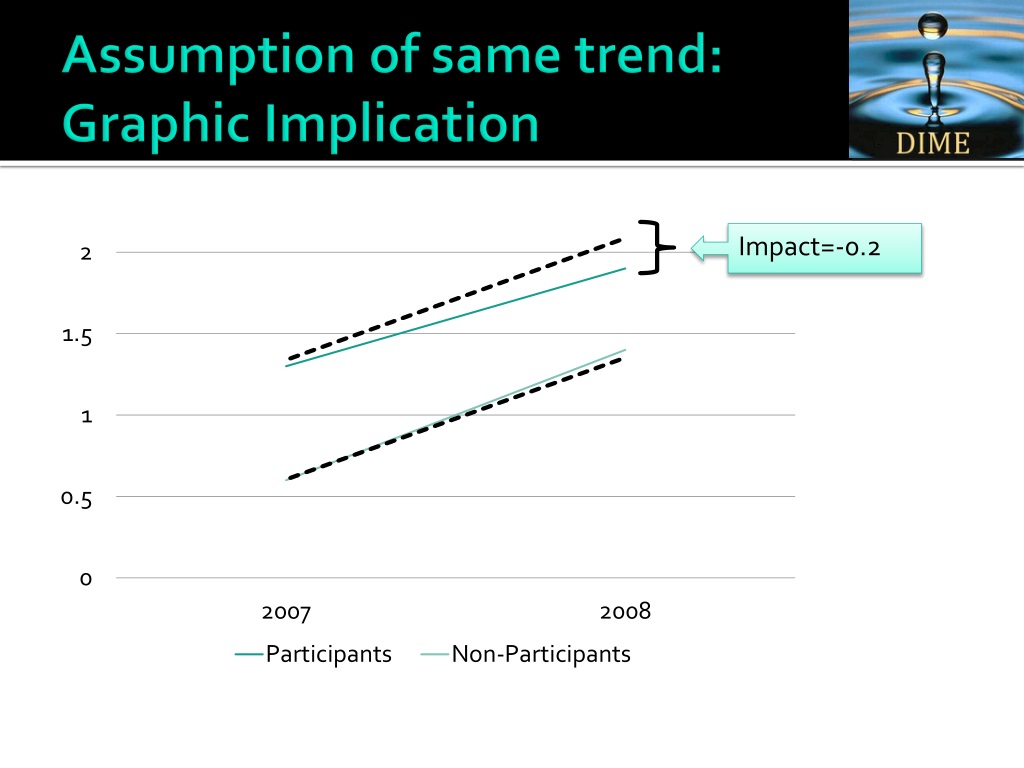 Assumption of same trend: Graphic Implication

DIME

Impact=-0.2

2
1.5
1
0.5
0

2007
2008

Participants
Non-Participants